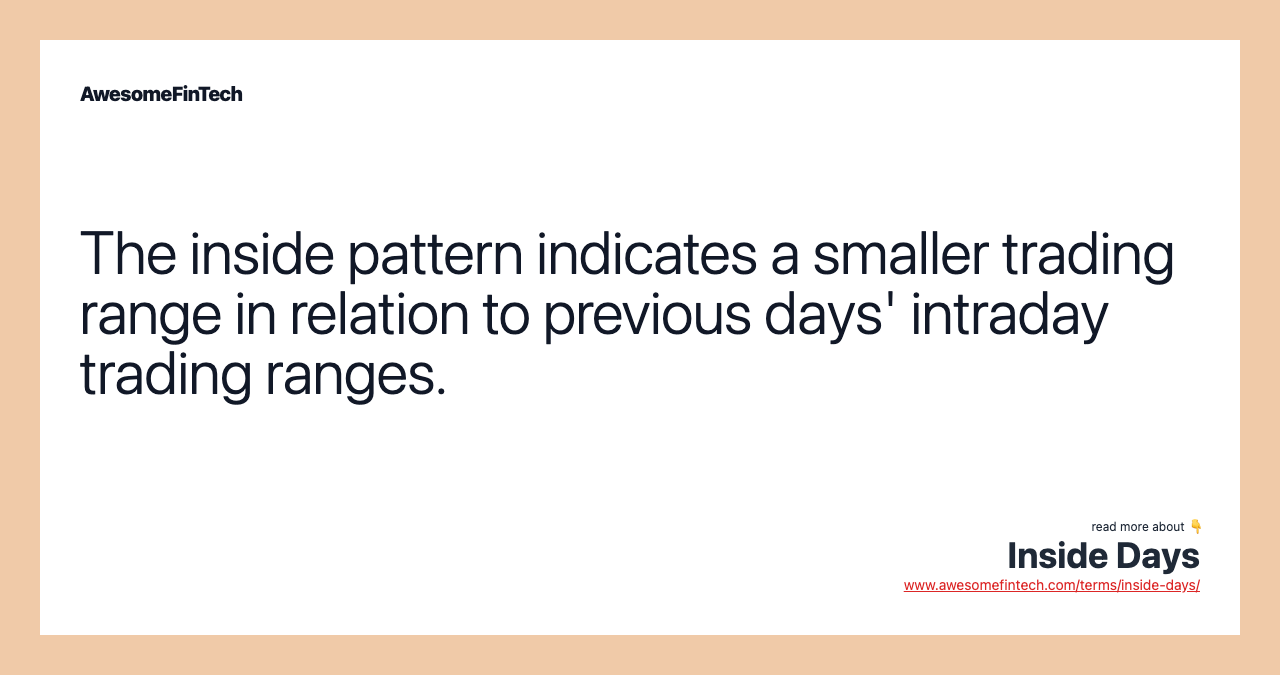 AwesomeFinTech

The inside pattern indicates a smaller trading range in relation to previous days' intraday trading ranges.

read more about 👇
Inside Days
www.awesomefintech.com/terms/inside-days/